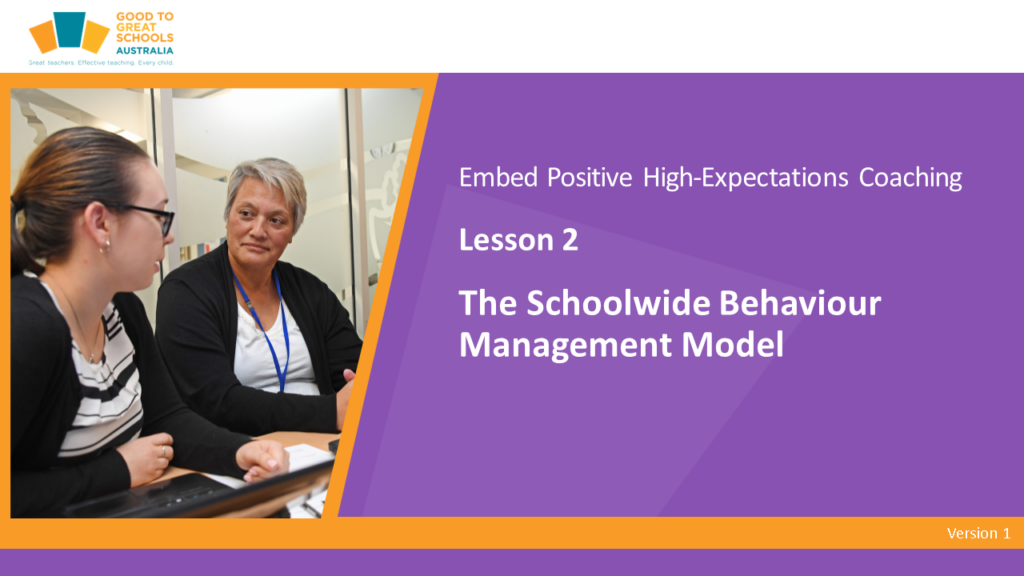 GOOD TO GREAT SCHOOLS AUSTRALIA
Great teachers. Effective teaching. Every child.

Embed Positive High-Expectations Coaching

Lesson 2

The Schoolwide Behaviour Management Model

Version 1